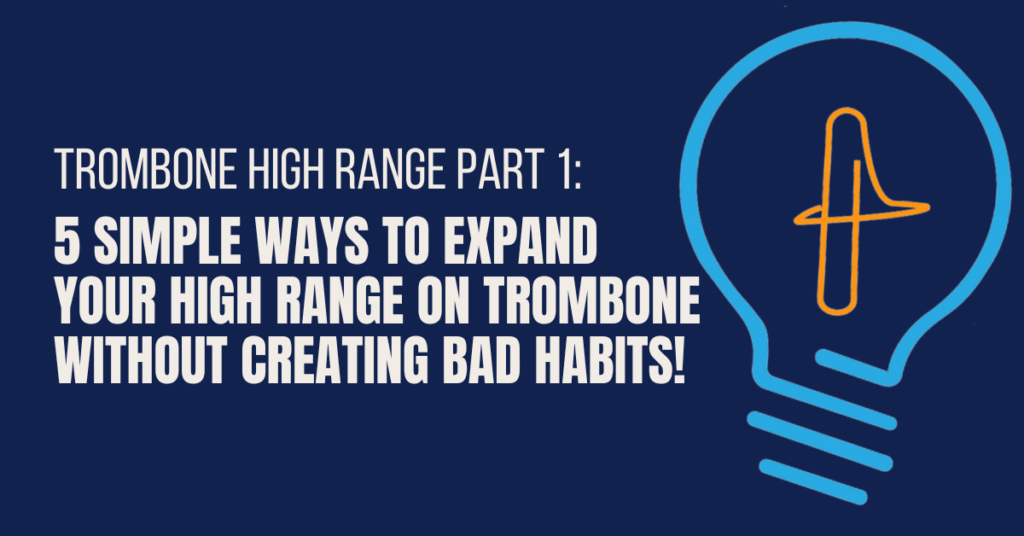 TROMBONE HIGH RANGE PART 1:

5 SIMPLE WAYS TO EXPAND YOUR HIGH RANGE ON TROMBONE WITHOUT CREATING BAD HABITS!